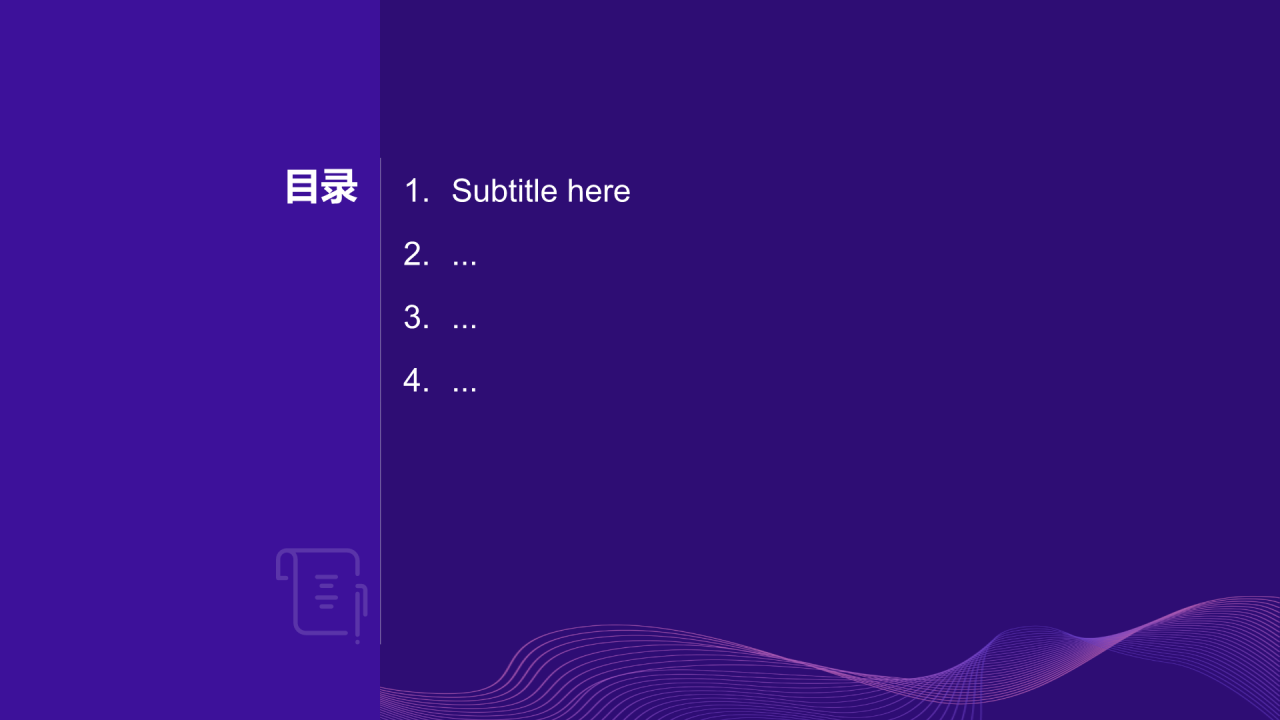 目录

1. Subtitle here
2. ...
3. ...
4. ...